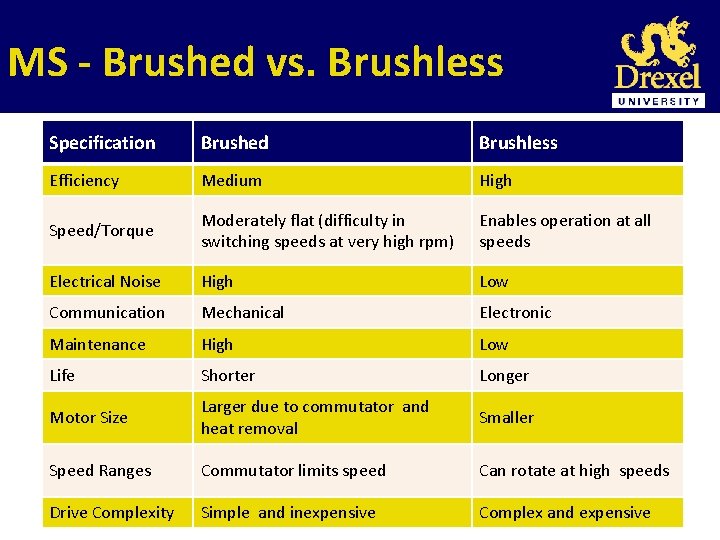 MS - Brushed vs. Brushless

Drexel
UNIVERSITY

| Specification | Brushed | Brushless |
|---|---|---|
| Efficiency | Medium | High |
| Speed/Torque | Moderately flat (difficulty in switching speeds at very high rpm) | Enables operation at all speeds |
| Electrical Noise | High | Low |
| Communication | Mechanical | Electronic |
| Maintenance | High | Low |
| Life | Shorter | Longer |
| Motor Size | Larger due to commutator and heat removal | Smaller |
| Speed Ranges | Commutator limits speed | Can rotate at high speeds |
| Drive Complexity | Simple and inexpensive | Complex and expensive |